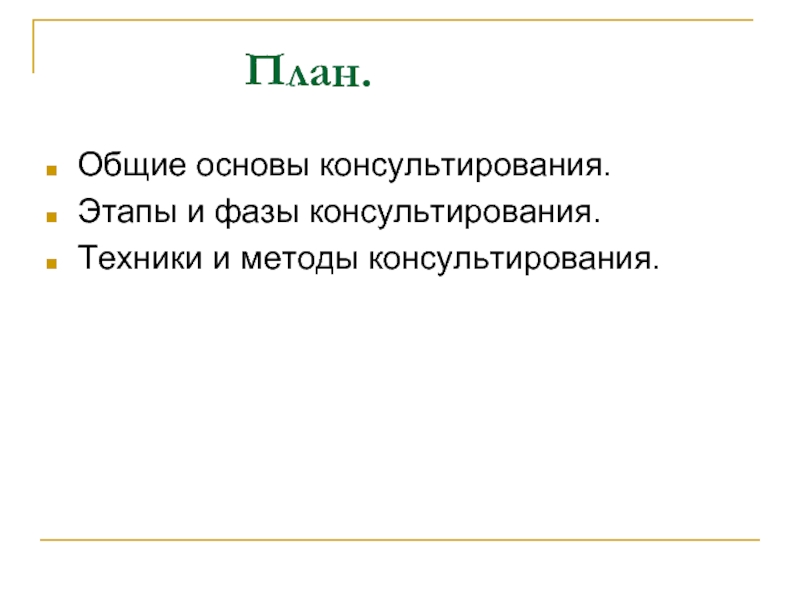 План.

- Общие основы консультирования.
- Этапы и фазы консультирования.
- Техники и методы консультирования.